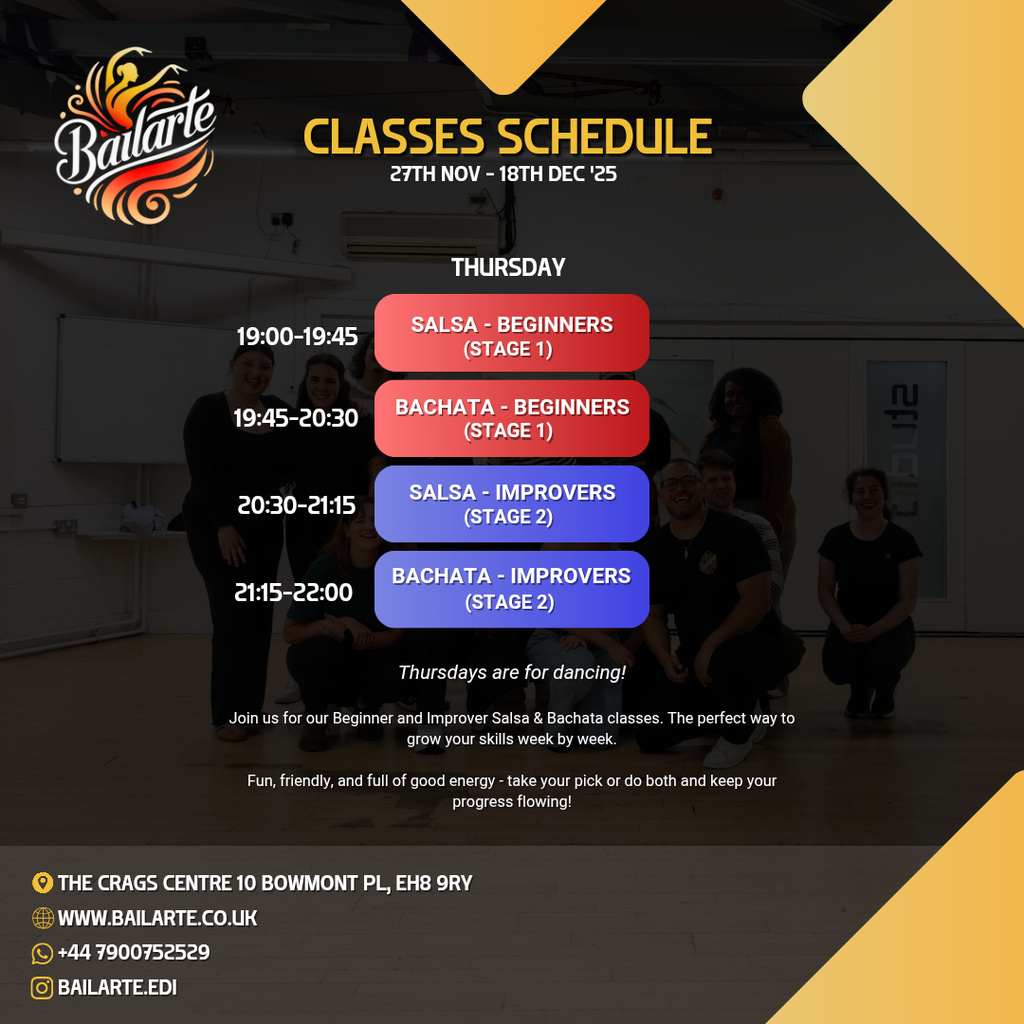 Bailarte

CLASSES SCHEDULE
27TH NOV - 18TH DEC '25

THURSDAY

19:00-19:45 SALSA - BEGINNERS (STAGE 1)

19:45-20:30 BACHATA - BEGINNERS (STAGE 1)

20:30-21:15 SALSA - IMPROVERS (STAGE 2)

21:15-22:00 BACHATA - IMPROVERS (STAGE 2)

Thursdays are for dancing!

Join us for our Beginner and Improver Salsa & Bachata classes. The perfect way to grow your skills week by week.

Fun, friendly, and full of good energy - take your pick or do both and keep your progress flowing!

THE CRAGS CENTRE 10 BOWMONT PL, EH8 9RY
WWW.BAILARTE.CO.UK
+44 7900752529
BAILARTE.EDI